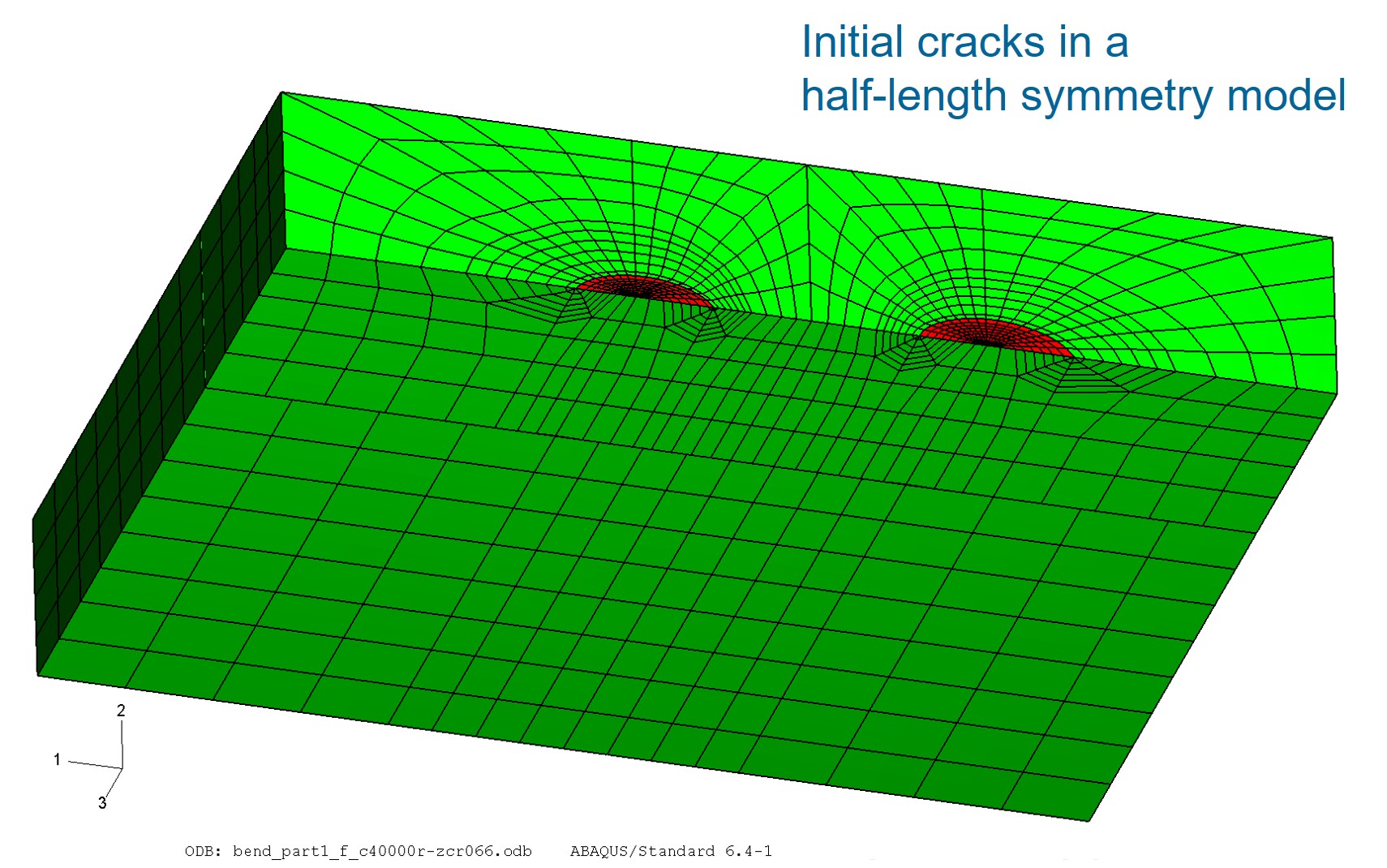 Initial cracks in a half-length symmetry model

2
1
3

ODB: bend_part1_f_c40000r-zcr066.odb    ABAQUS/Standard 6.4-1